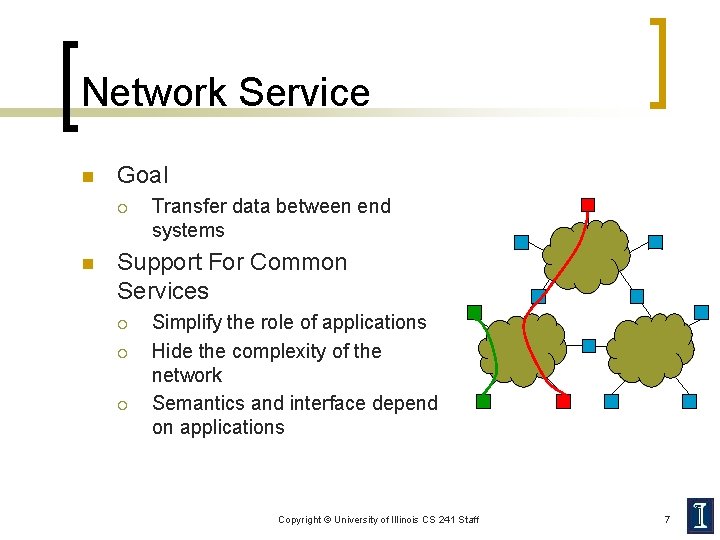 Network Service

- Goal
  - Transfer data between end systems
- Support For Common Services
  - Simplify the role of applications
  - Hide the complexity of the network
  - Semantics and interface depend on applications

Copyright © University of Illinois CS 241 Staff

7

I